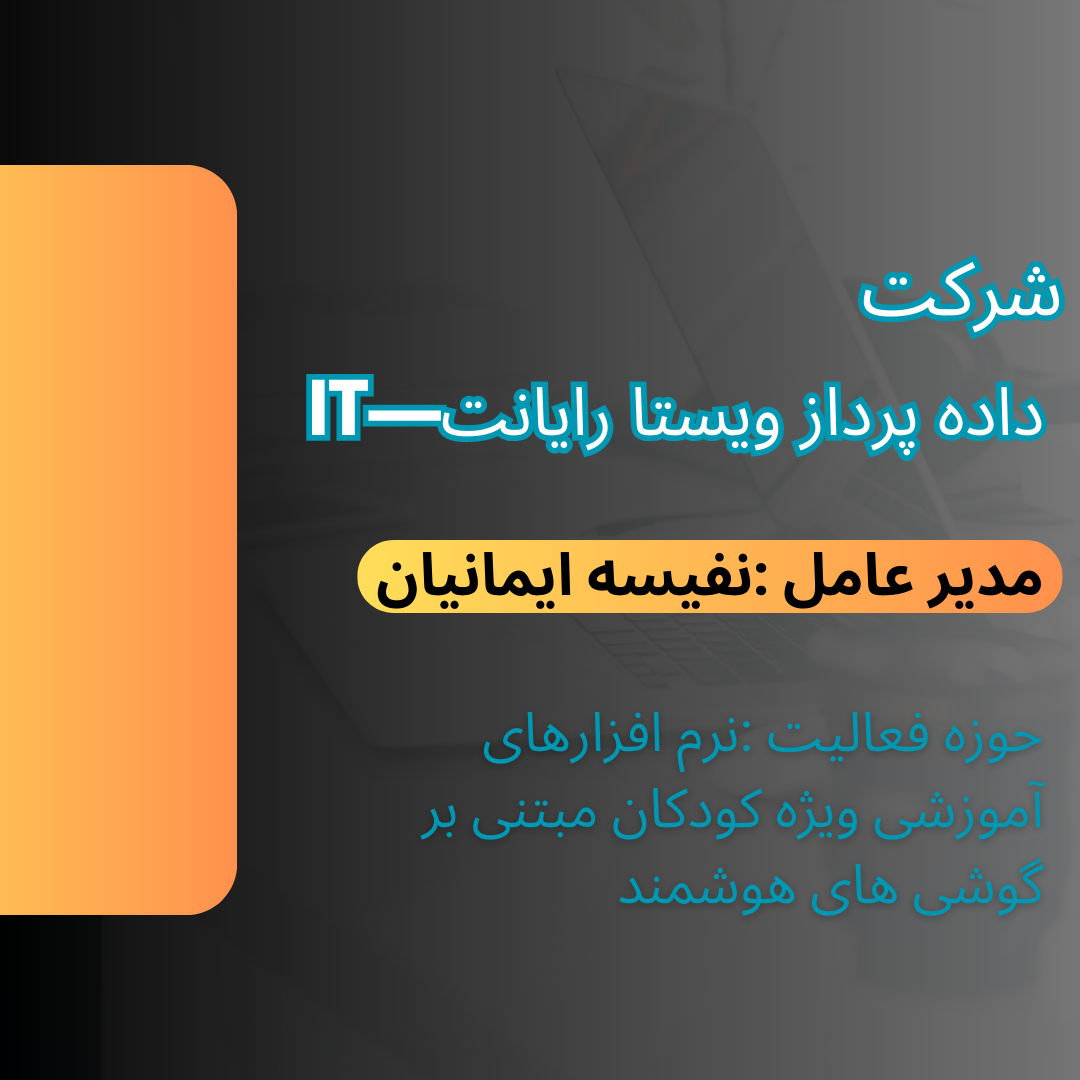 شرکت
داده پرداز ویستا رایانت—IT

مدیر عامل :نفیسه ایمانیان

حوزه فعالیت :نرم افزارهای آموزشی ویژه کودکان مبتنی بر گوشی های هوشمند